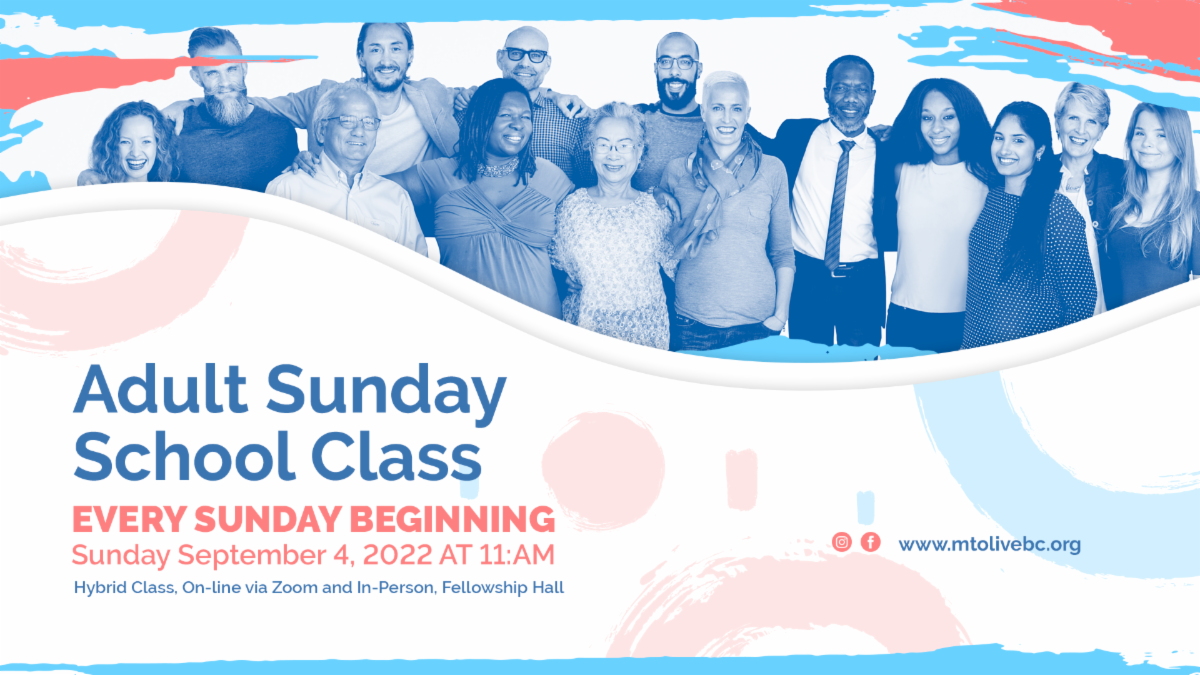 Adult Sunday School Class

EVERY SUNDAY BEGINNING

Sunday September 4, 2022 AT 11:AM

Hybrid Class, On-line via Zoom and In-Person, Fellowship Hall

www.mtolivebc.org